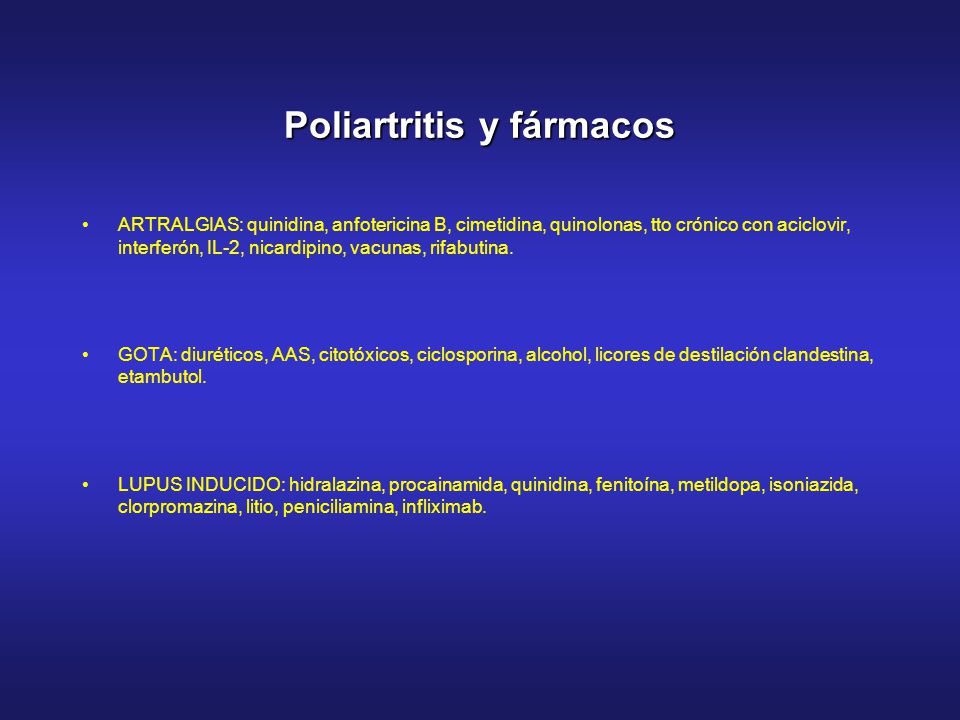 Poliartritis y fármacos

• ARTRALGIAS: quinidina, anfotericina B, cimetidina, quinolonas, tto crónico con aciclovir, interferón, IL-2, nicardipino, vacunas, rifabutina.

• GOTA: diuréticos, AAS, citotóxicos, ciclosporina, alcohol, licores de destilación clandestina, etambutol.

• LUPUS INDUCIDO: hidralazina, procainamida, quinidina, fenitoína, metildopa, isoniazida, clorpromazina, litio, peniciliamina, infliximab.